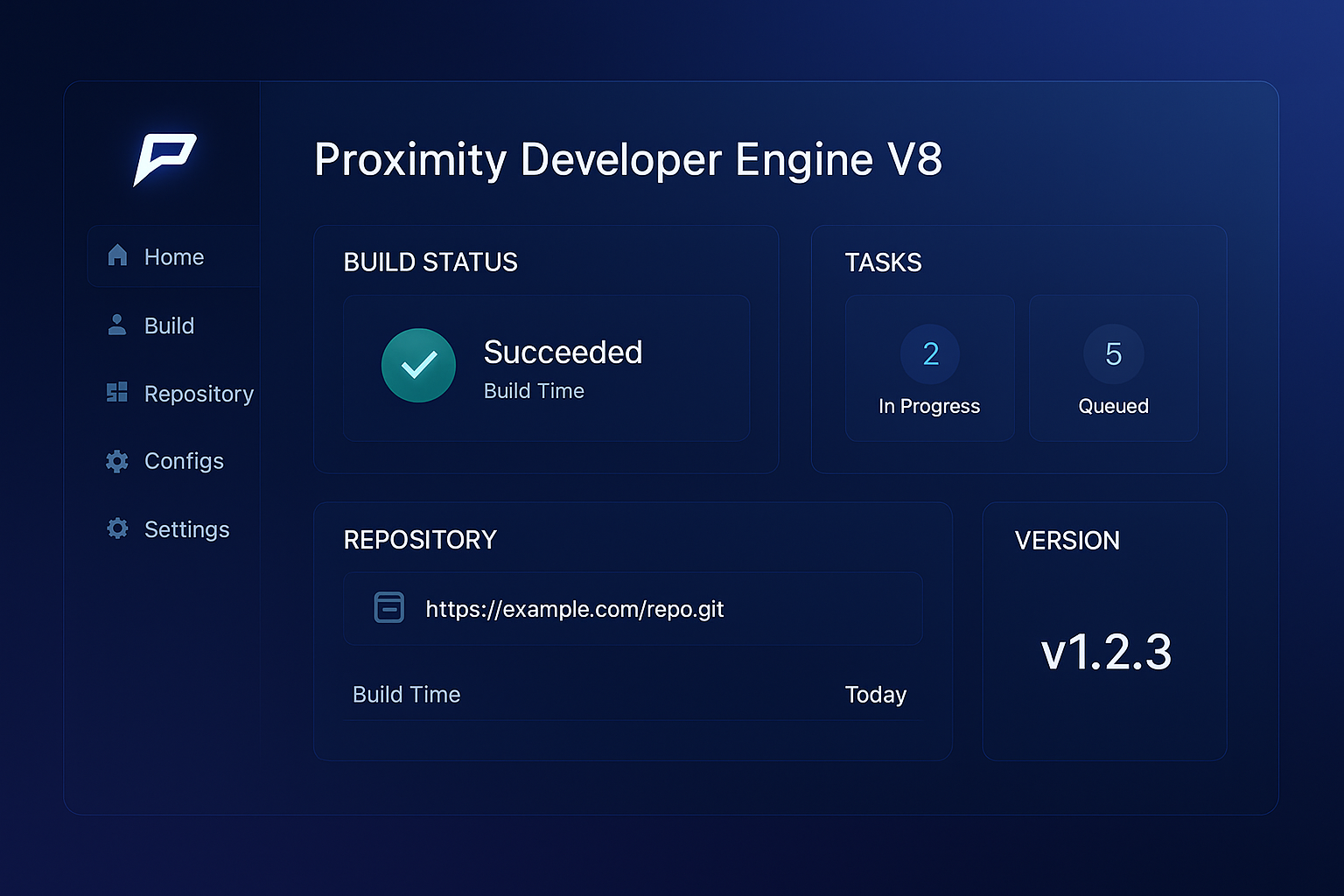 Home
Build
Repository
Configs
Settings

Proximity Developer Engine V8

BUILD STATUS
Succeeded
Build Time

TASKS
2
In Progress
5
Queued

REPOSITORY
https://example.com/repo.git
Build Time
Today

VERSION
v1.2.3